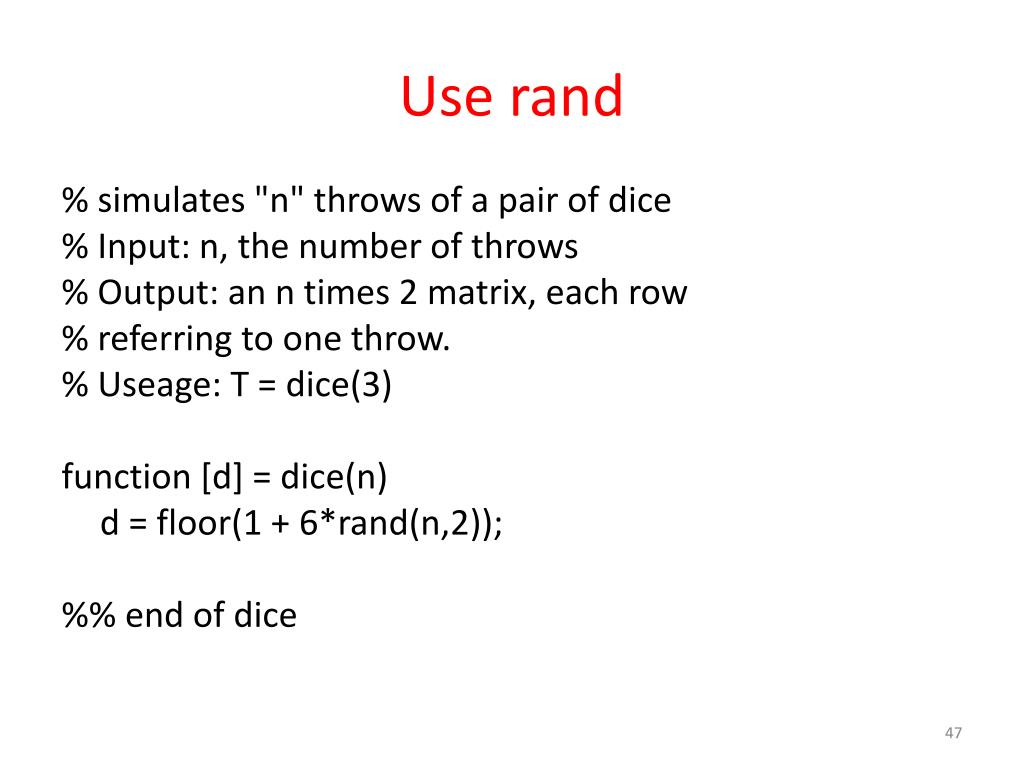 Use rand

% simulates "n" throws of a pair of dice
% Input: n, the number of throws
% Output: an n times 2 matrix, each row
% referring to one throw.
% Useage: T = dice(3)

function [d] = dice(n)
 d = floor(1 + 6*rand(n,2));

%% end of dice

47